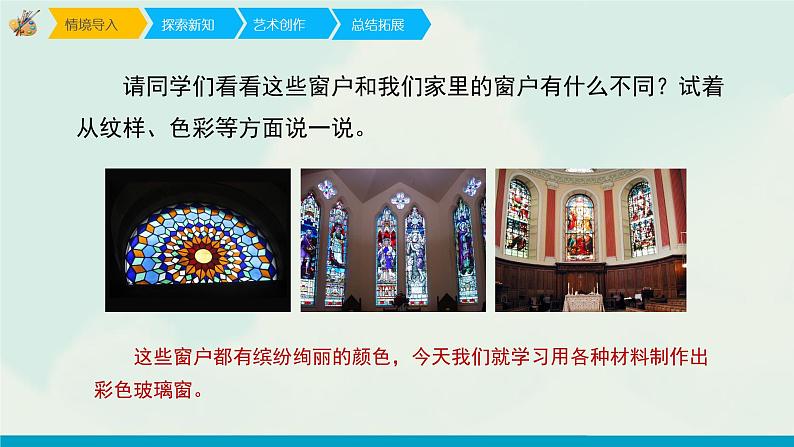 情境导入 探索新知 艺术创作 总结拓展

请同学们看看这些窗户和我们家里的窗户有什么不同？试着从纹样、色彩等方面说一说。

这些窗户都有缤纷绚丽的颜色，今天我们就学习用各种材料制作出彩色玻璃窗。